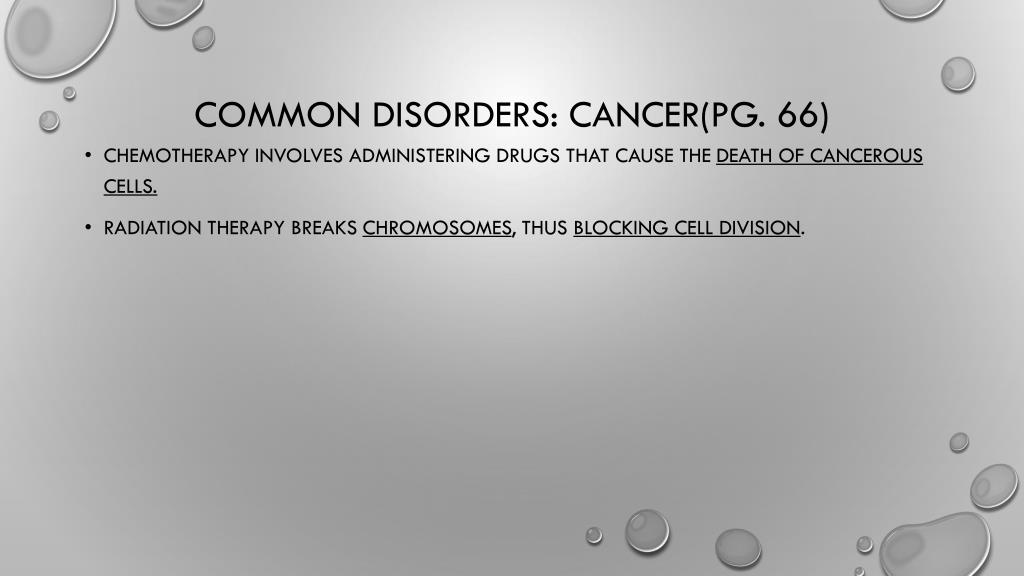 COMMON DISORDERS: CANCER(PG. 66)

• CHEMOTHERAPY INVOLVES ADMINISTERING DRUGS THAT CAUSE THE DEATH OF CANCEROUS CELLS.

• RADIATION THERAPY BREAKS CHROMOSOMES, THUS BLOCKING CELL DIVISION.